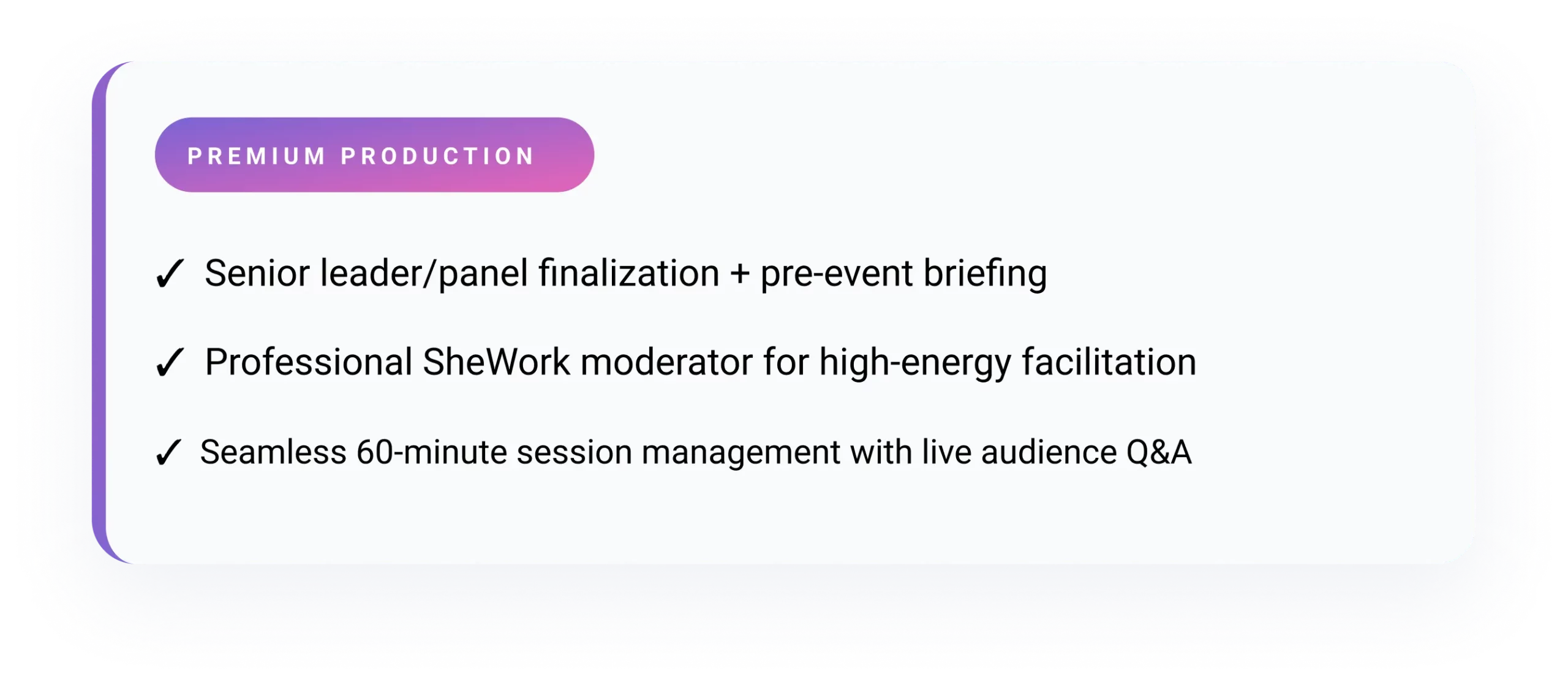 PREMIUM PRODUCTION

✓ Senior leader/panel finalization + pre-event briefing

✓ Professional SheWork moderator for high-energy facilitation

✓ Seamless 60-minute session management with live audience Q&A